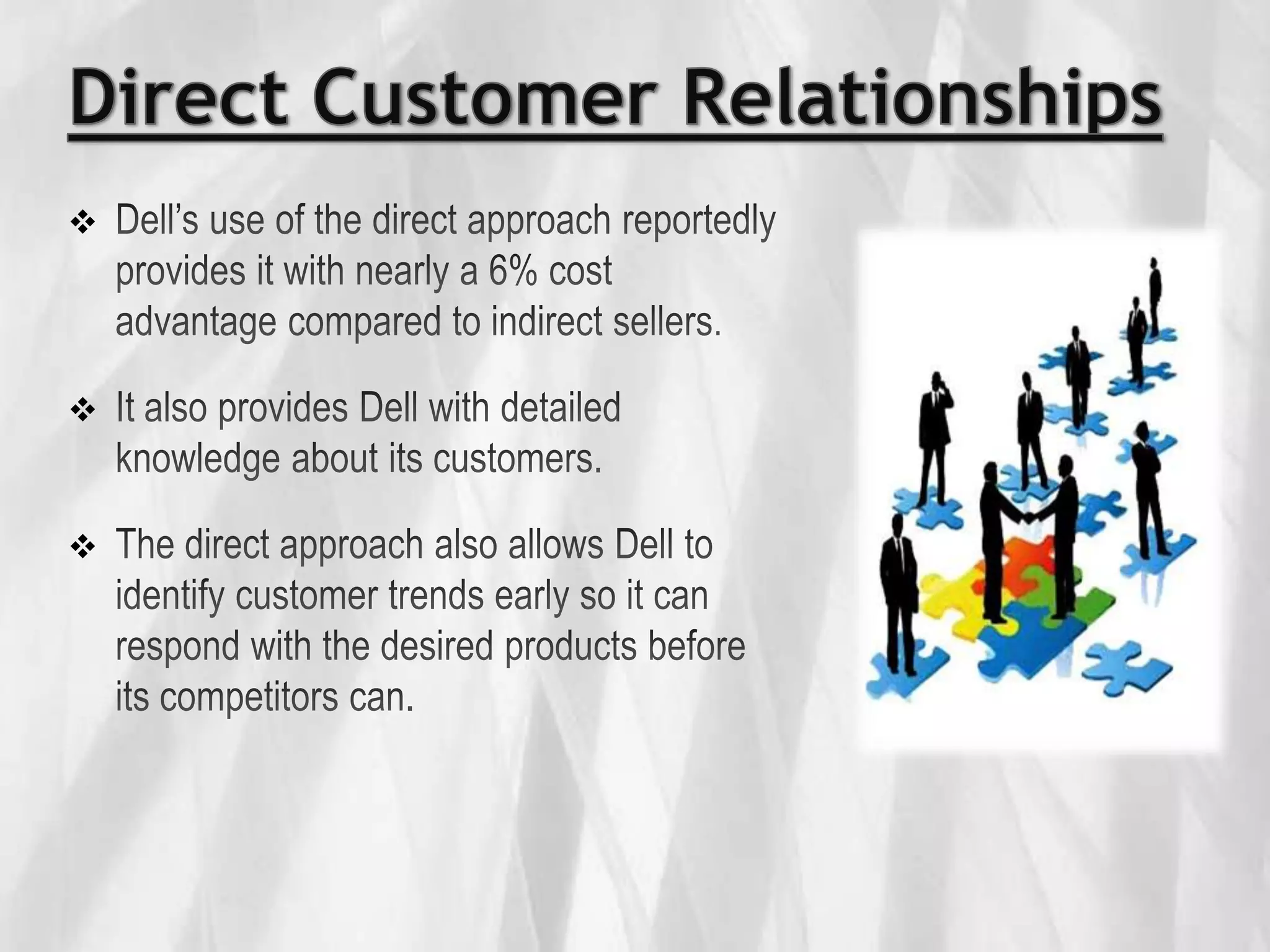 Direct Customer Relationships

❖ Dell's use of the direct approach reportedly provides it with nearly a 6% cost advantage compared to indirect sellers.

❖ It also provides Dell with detailed knowledge about its customers.

❖ The direct approach also allows Dell to identify customer trends early so it can respond with the desired products before its competitors can.